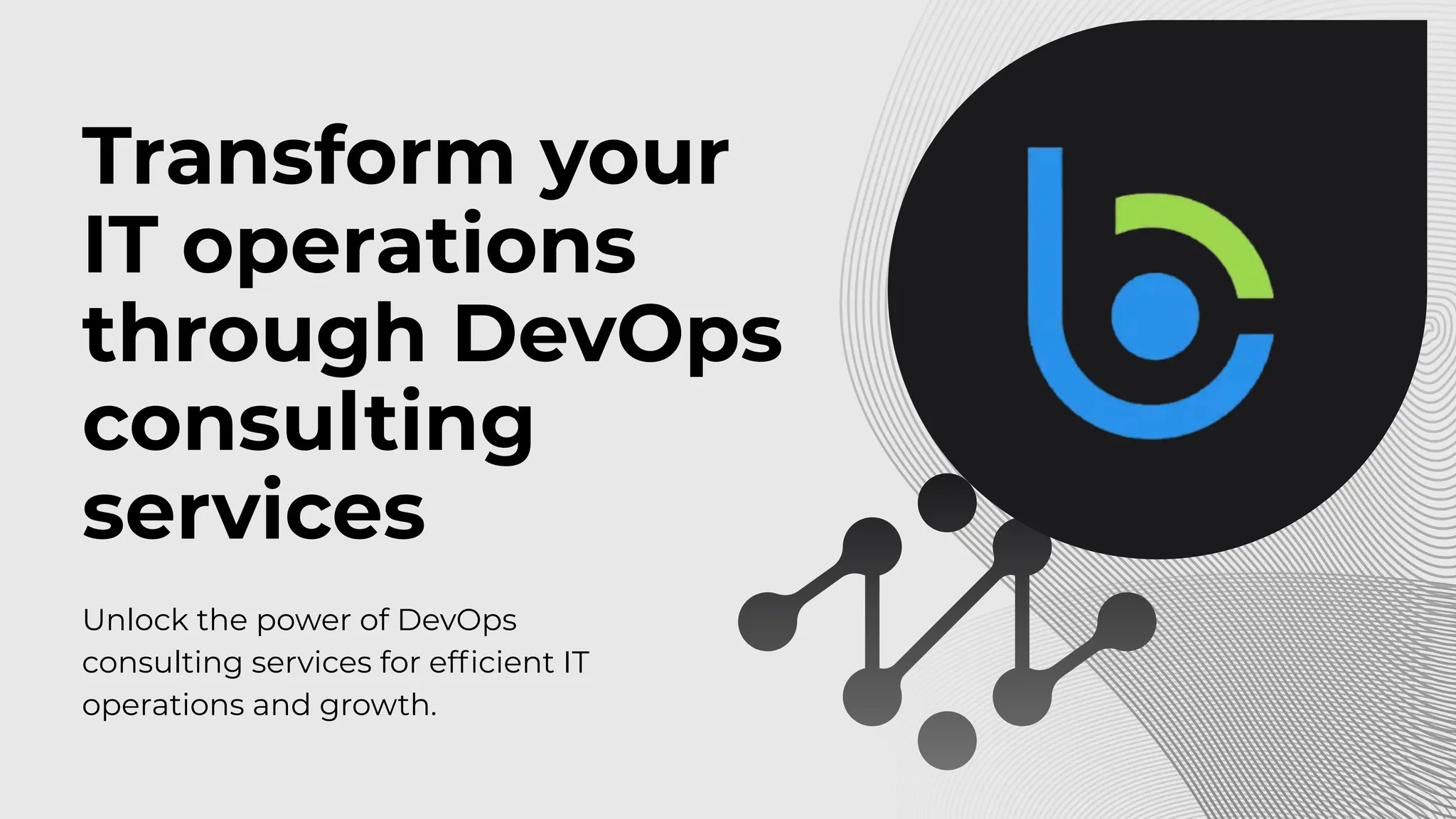 Transform your IT operations through DevOps consulting services

Unlock the power of DevOps consulting services for efficient IT operations and growth.